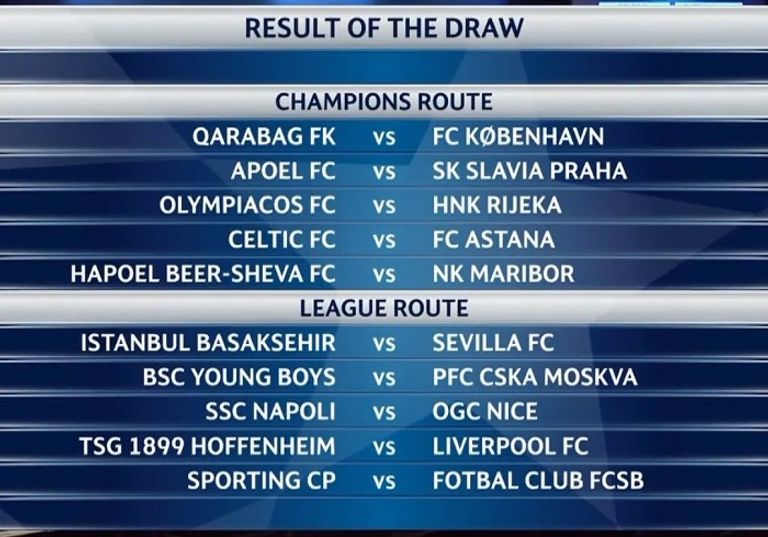 RESULT OF THE DRAW

CHAMPIONS ROUTE

QARABAG FK vs FC KØBENHAVN
APOEL FC vs SK SLAVIA PRAHA
OLYMPIACOS FC vs HNK RIJEKA
CELTIC FC vs FC ASTANA
HAPOEL BEER-SHEVA FC vs NK MARIBOR

LEAGUE ROUTE

ISTANBUL BASAKSEHIR vs SEVILLA FC
BSC YOUNG BOYS vs PFC CSKA MOSKVA
SSC NAPOLI vs OGC NICE
TSG 1899 HOFFENHEIM vs LIVERPOOL FC
SPORTING CP vs FOTBAL CLUB FCSB